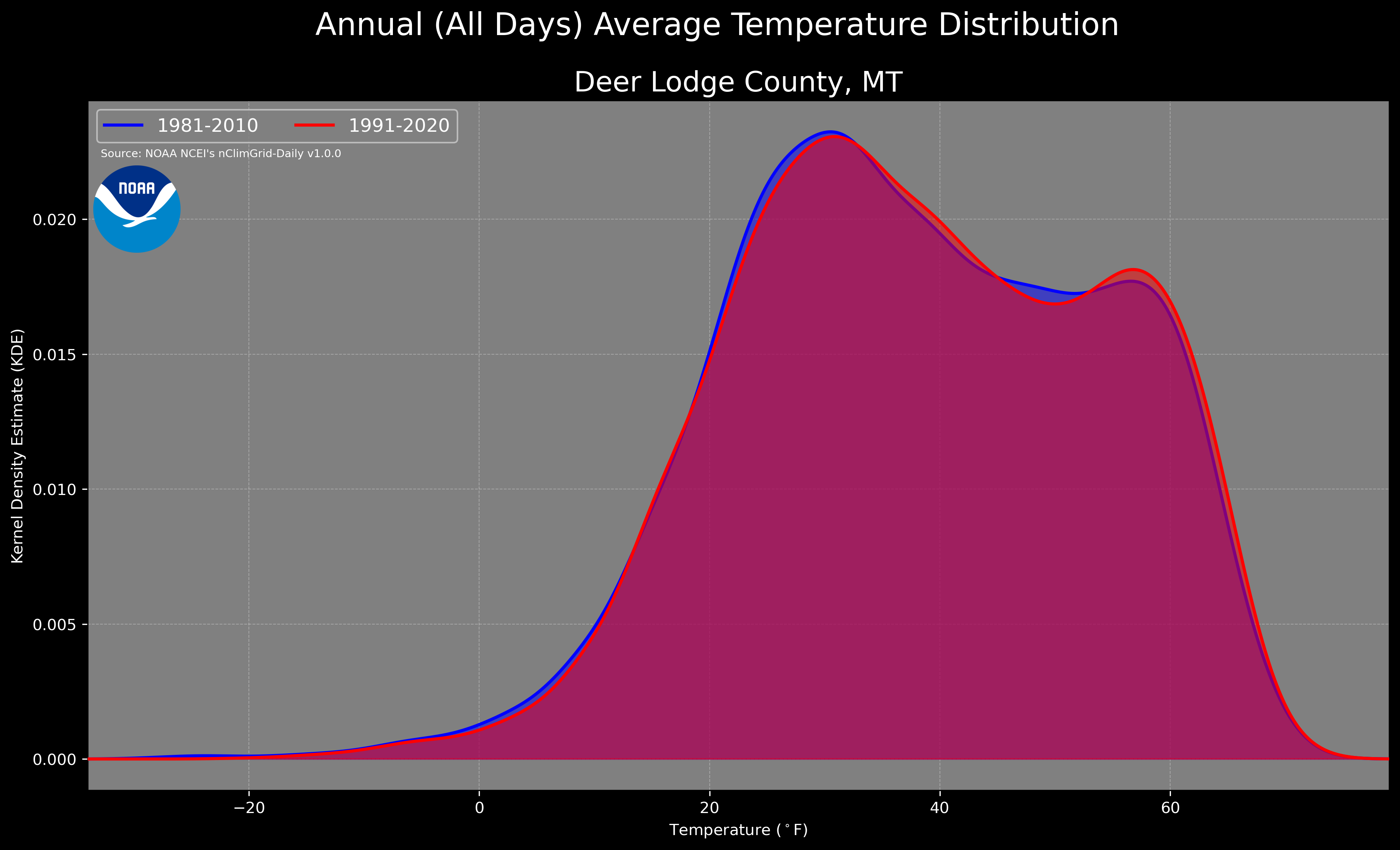 Annual (All Days) Average Temperature Distribution

Deer Lodge County, MT

1981-2010
1991-2020

Source: NOAA NCEI's nClimGrid-Daily v1.0.0

NOAA

Kernel Density Estimate (KDE)

0.020
0.015
0.010
0.005
0.000

−20
0
20
40
60

Temperature ($^\circ$F)